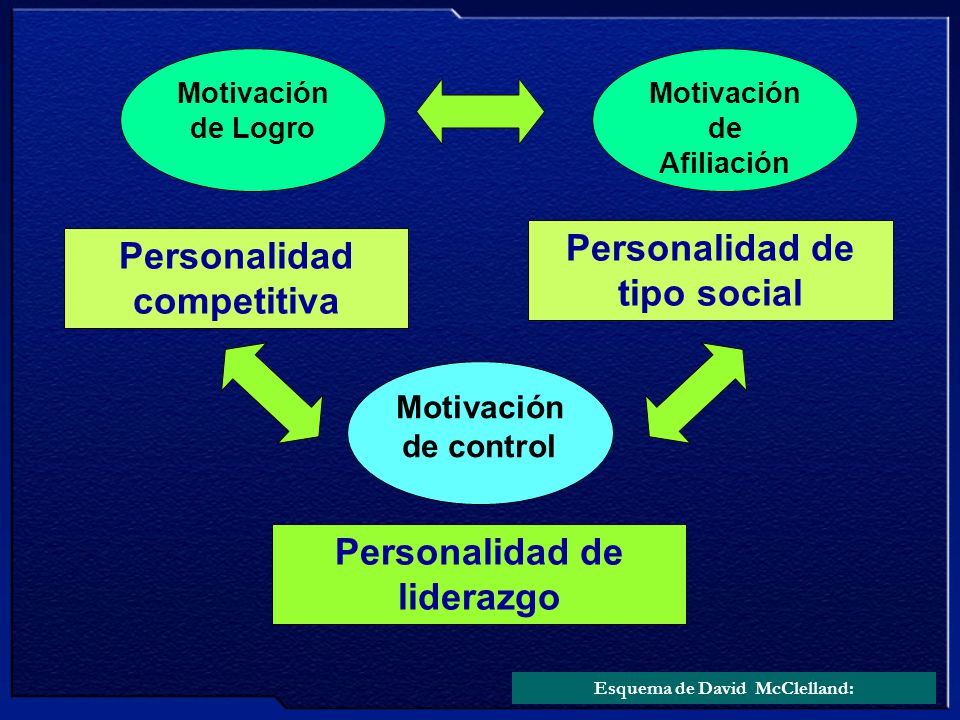 Motivación de Logro

Motivación de Afiliación

Personalidad competitiva

Personalidad de tipo social

Motivación de control

Personalidad de liderazgo

Esquema de David McClelland: